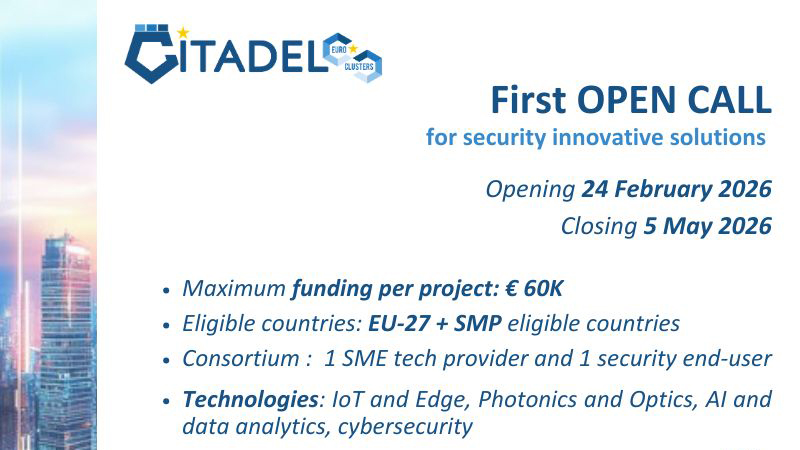 CITADEL EURO CLUSTERS

First OPEN CALL
for security innovative solutions

Opening 24 February 2026
Closing 5 May 2026

• Maximum funding per project: € 60K
• Eligible countries: EU-27 + SMP eligible countries
• Consortium : 1 SME tech provider and 1 security end-user
• Technologies: IoT and Edge, Photonics and Optics, AI and data analytics, cybersecurity